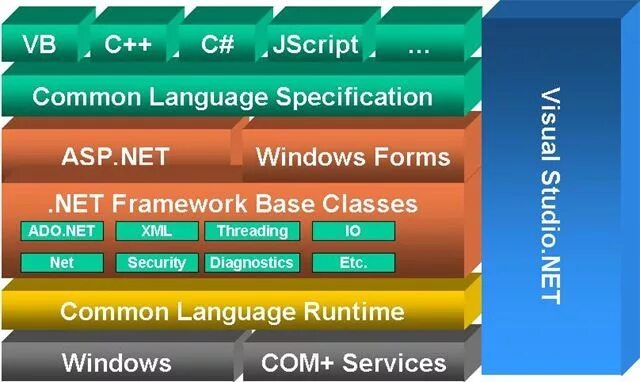 VB
C++
C#
JScript
...

Common Language Specification

ASP.NET
Windows Forms

.NET Framework Base Classes
ADO.NET
XML
Threading
IO
Net
Security
Diagnostics
Etc.

Common Language Runtime

Windows
COM+ Services

Visual Studio.NET